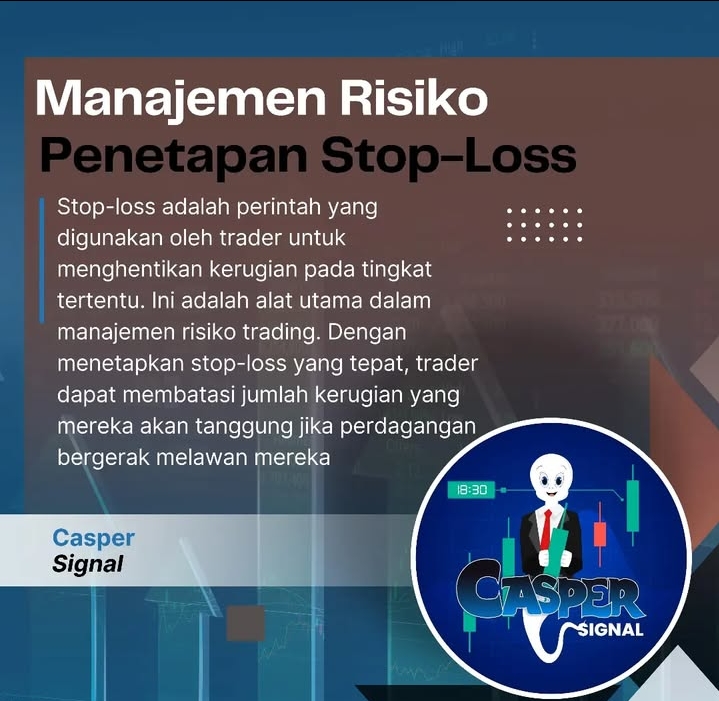 Manajemen Risiko
Penetapan Stop-Loss

Stop-loss adalah perintah yang digunakan oleh trader untuk menghentikan kerugian pada tingkat tertentu. Ini adalah alat utama dalam manajemen risiko trading. Dengan menetapkan stop-loss yang tepat, trader dapat membatasi jumlah kerugian yang mereka akan tanggung jika perdagangan bergerak melawan mereka

Casper
Signal

18:30
CASPER
SIGNAL